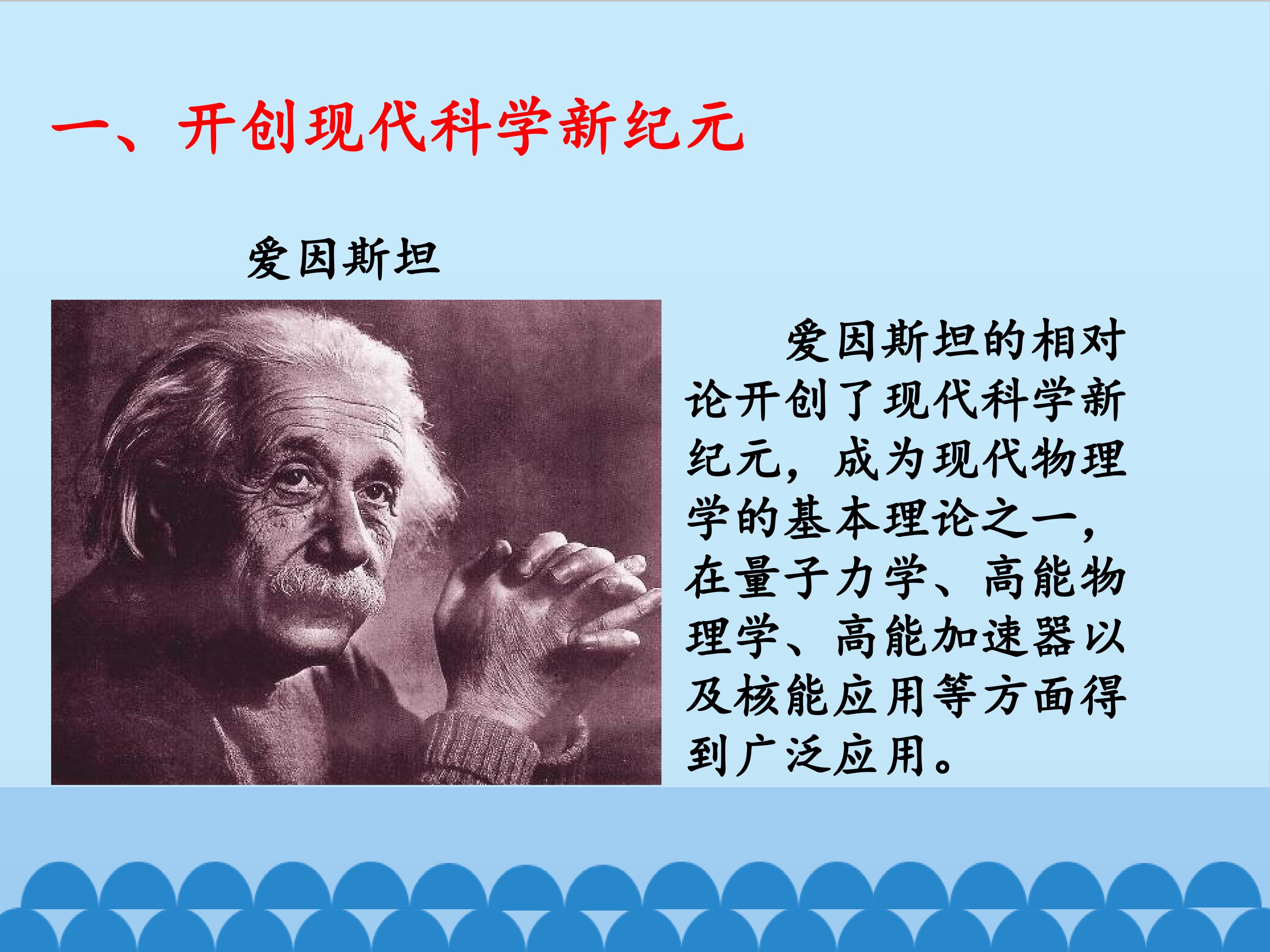 一、开创现代科学新纪元

爱因斯坦

爱因斯坦的相对论开创了现代科学新纪元，成为现代物理学的基本理论之一，在量子力学、高能物理学、高能加速器以及核能应用等方面得到广泛应用。